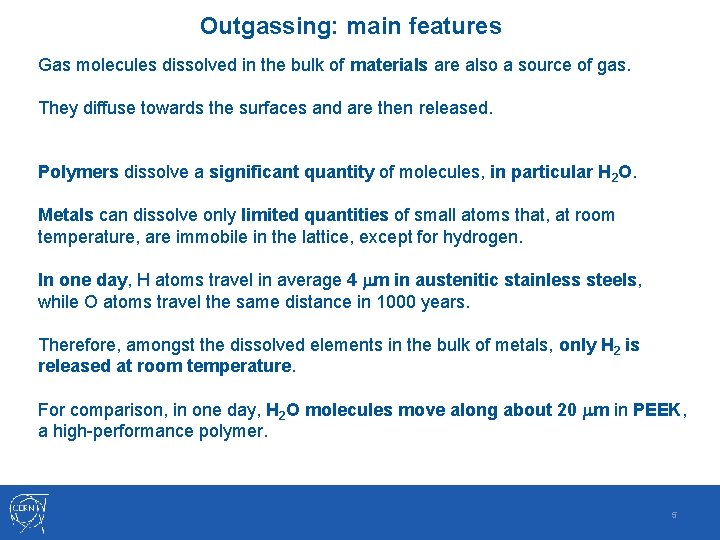 Outgassing: main features

Gas molecules dissolved in the bulk of materials are also a source of gas.

They diffuse towards the surfaces and are then released.

Polymers dissolve a significant quantity of molecules, in particular $H_2O$.

Metals can dissolve only limited quantities of small atoms that, at room temperature, are immobile in the lattice, except for hydrogen.

In one day, H atoms travel in average 4 $\mu$m in austenitic stainless steels, while O atoms travel the same distance in 1000 years.

Therefore, amongst the dissolved elements in the bulk of metals, only $H_2$ is released at room temperature.

For comparison, in one day, $H_2O$ molecules move along about 20 $\mu$m in PEEK, a high-performance polymer.

CERN

5